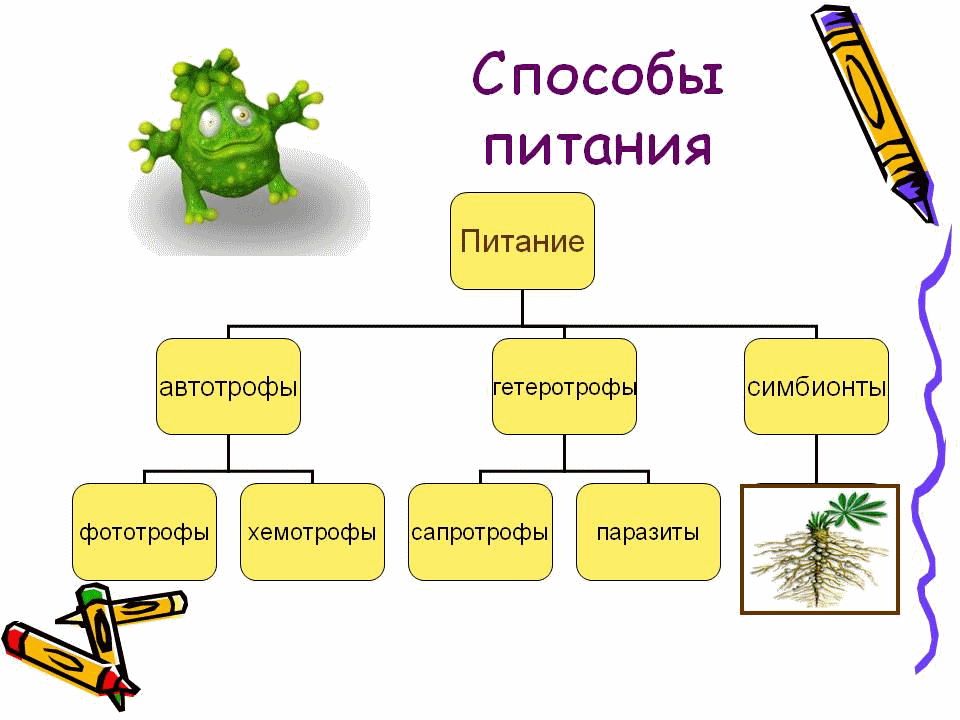 Способы питания

Питание

автотрофы

гетеротрофы

симбионты

фототрофы

хемотрофы

сапротрофы

паразиты